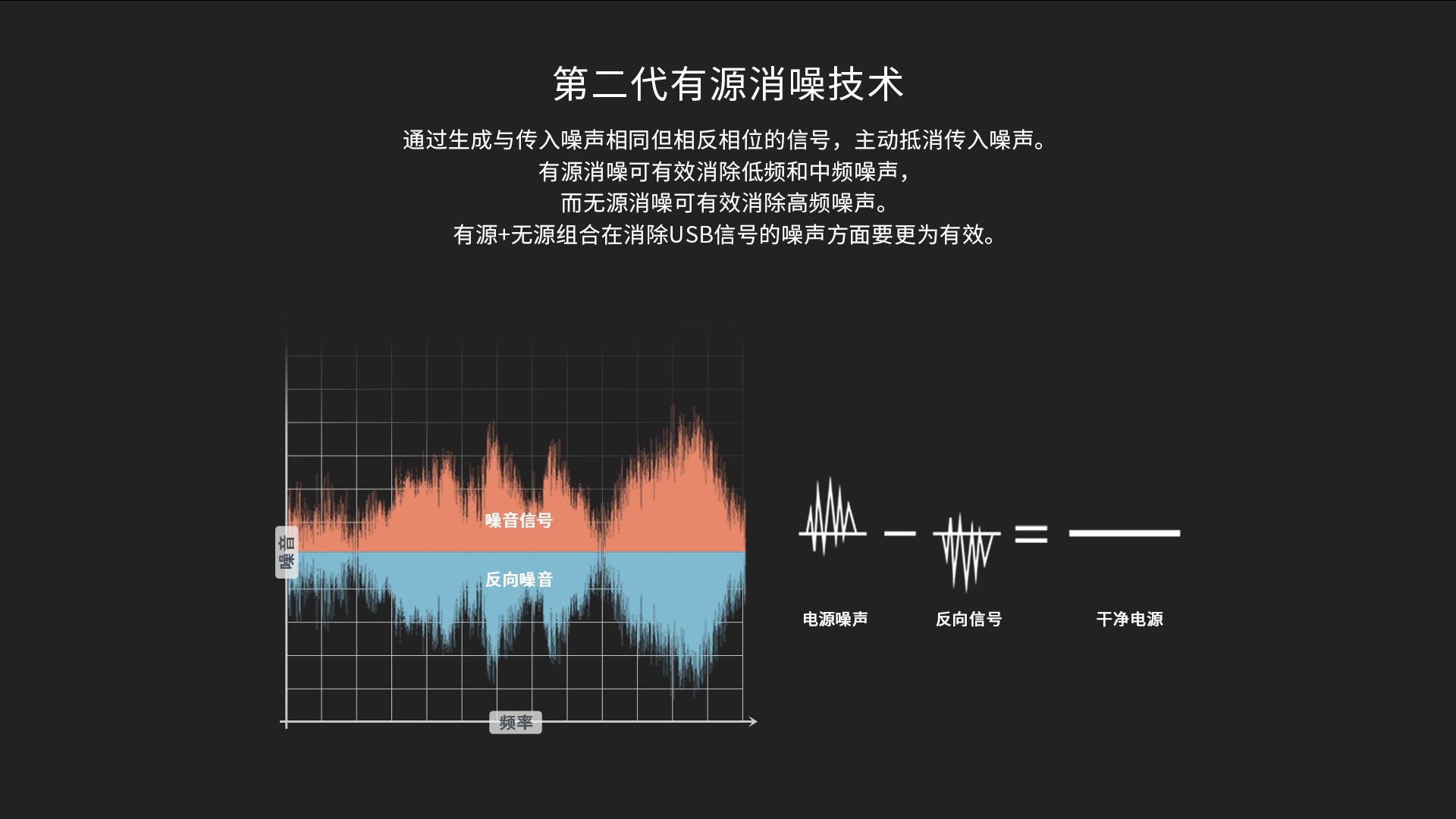 第二代有源消噪技术

通过生成与传入噪声相同但相反相位的信号，主动抵消传入噪声。
有源消噪可有效消除低频和中频噪声，
而无源消噪可有效消除高频噪声。
有源+无源组合在消除USB信号的噪声方面要更为有效。

噪音

噪音信号

反向噪音

频率

电源噪声

反向信号

干净电源